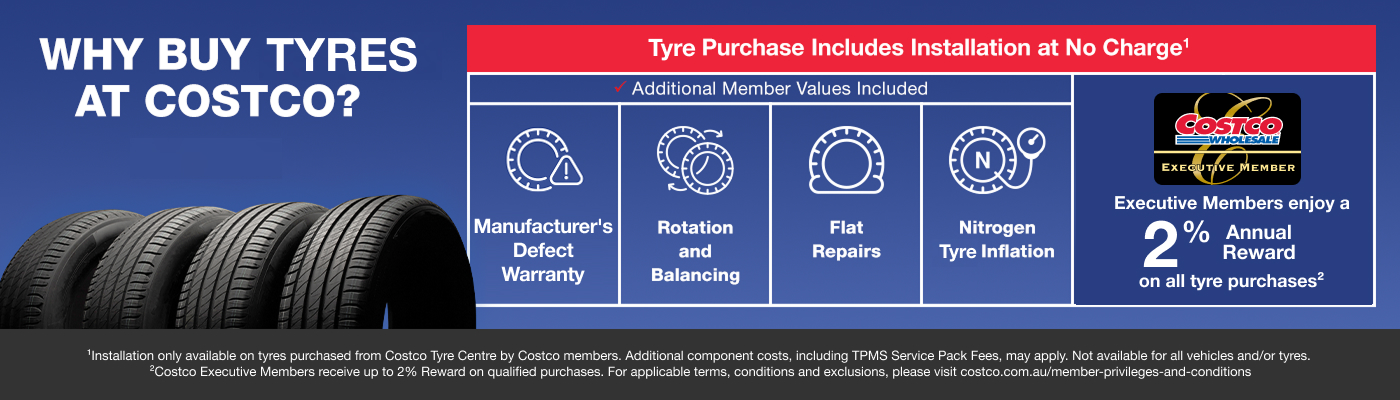 WHY BUY TYRES AT COSTCO?

Tyre Purchase Includes Installation at No Charge$^1$

✓ Additional Member Values Included

Manufacturer's Defect Warranty

Rotation and Balancing

Flat Repairs

N

Nitrogen Tyre Inflation

COSTCO WHOLESALE
EXECUTIVE MEMBER

Executive Members enjoy a 2% Annual Reward on all tyre purchases$^2$

$^1$Installation only available on tyres purchased from Costco Tyre Centre by Costco members. Additional component costs, including TPMS Service Pack Fees, may apply. Not available for all vehicles and/or tyres.
$^2$Costco Executive Members receive up to 2% Reward on qualified purchases. For applicable terms, conditions and exclusions, please visit costco.com.au/member-privileges-and-conditions